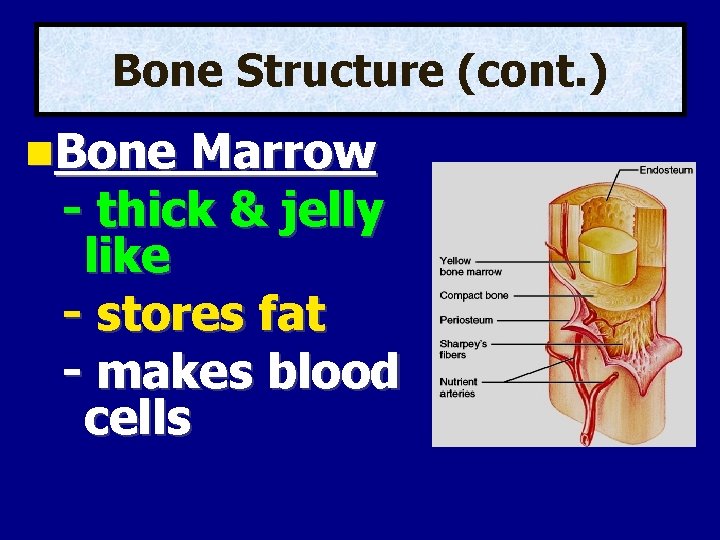 Bone Structure (cont.)

Bone Marrow
- thick & jelly like
- stores fat
- makes blood cells

Endosteum
Yellow bone marrow
Compact bone
Periosteum
Sharpey's fibers
Nutrient arteries